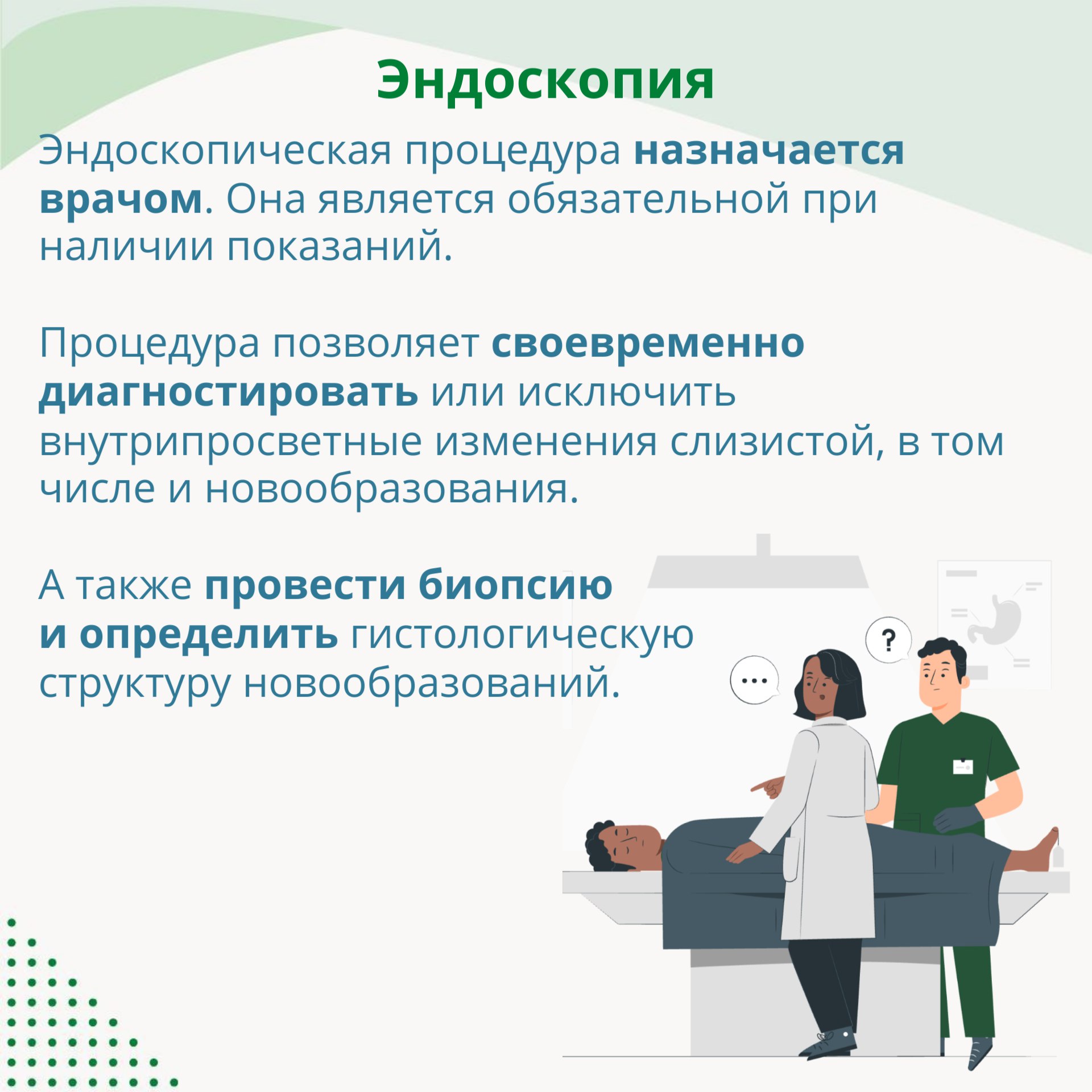 Эндоскопия

Эндоскопическая процедура назначается врачом. Она является обязательной при наличии показаний.

Процедура позволяет своевременно диагностировать или исключить внутрипросветные изменения слизистой, в том числе и новообразования.

А также провести биопсию и определить гистологическую структуру новообразований.

...

?